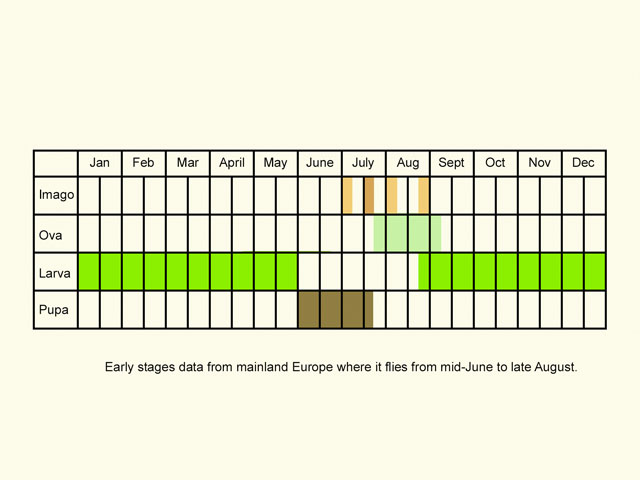 | | Jan | Feb | Mar | April | May | June | July | Aug | Sept | Oct | Nov | Dec |
|---|---|---|---|---|---|---|---|---|---|---|---|---|
| Imago | | | | | | | | | | | | |
| Ova | | | | | | | | | | | | |
| Larva | | | | | | | | | | | | |
| Pupa | | | | | | | | | | | | |

Early stages data from mainland Europe where it flies from mid-June to late August.